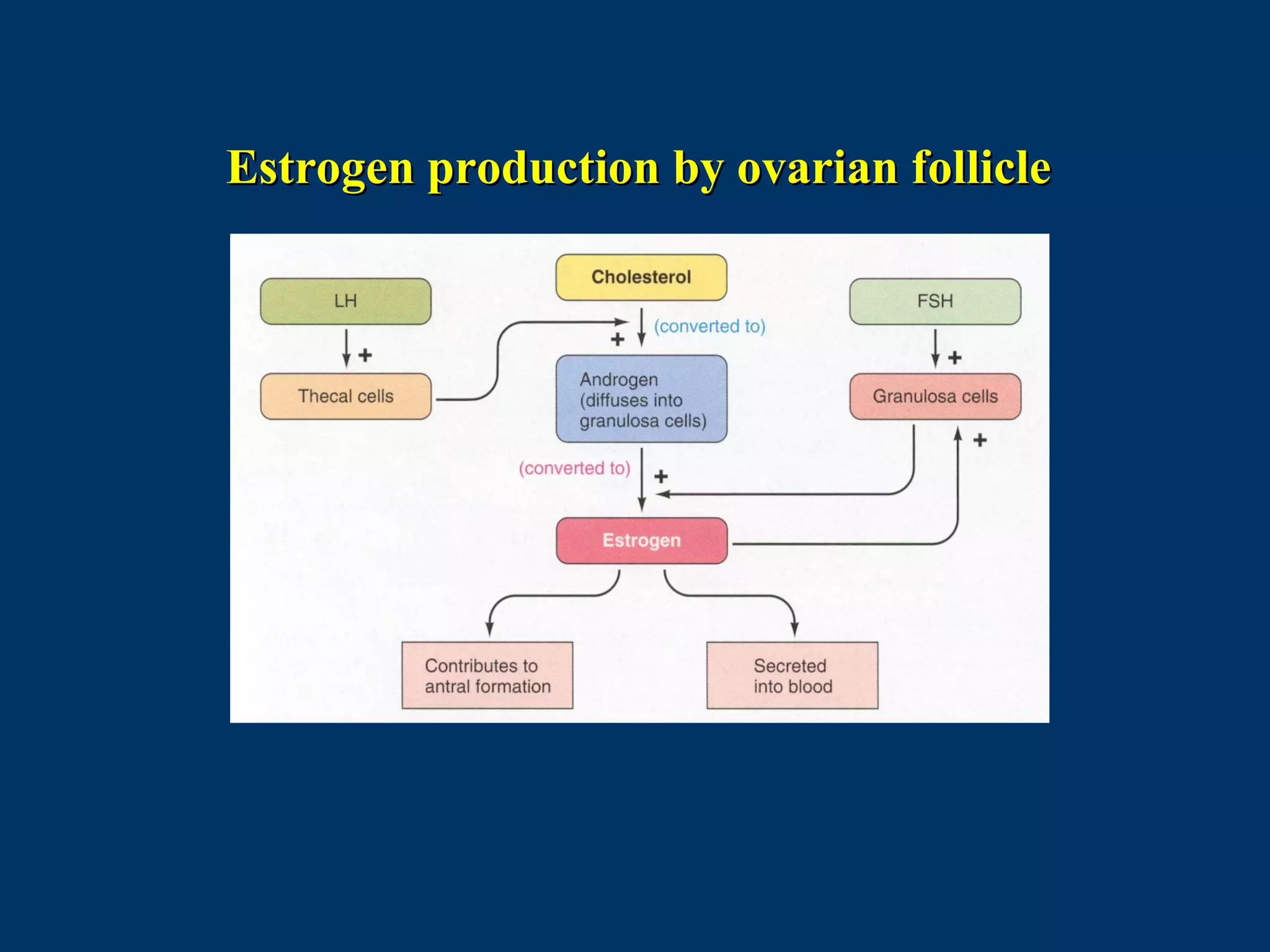 Estrogen production by ovarian follicle

LH

+

Thecal cells

Cholesterol

+

(converted to)

Androgen (diffuses into granulosa cells)

(converted to)

+

Estrogen

FSH

+

Granulosa cells

+

Contributes to antral formation

Secreted into blood